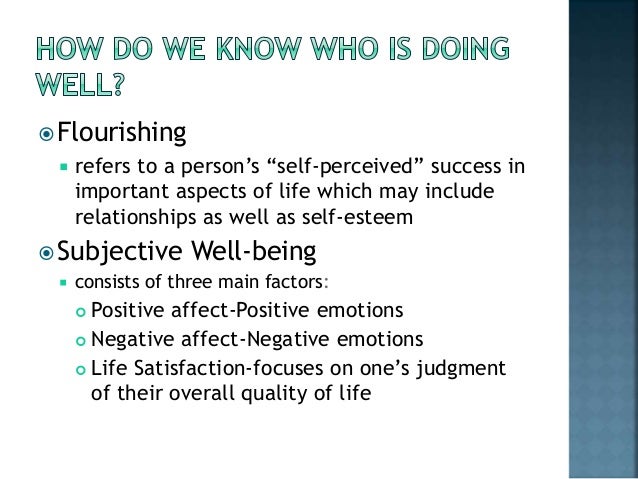 HOW DO WE KNOW WHO IS DOING WELL?

Flourishing

refers to a person's "self-perceived" success in important aspects of life which may include relationships as well as self-esteem

Subjective Well-being

consists of three main factors:

Positive affect-Positive emotions

Negative affect-Negative emotions

Life Satisfaction-focuses on one's judgment of their overall quality of life